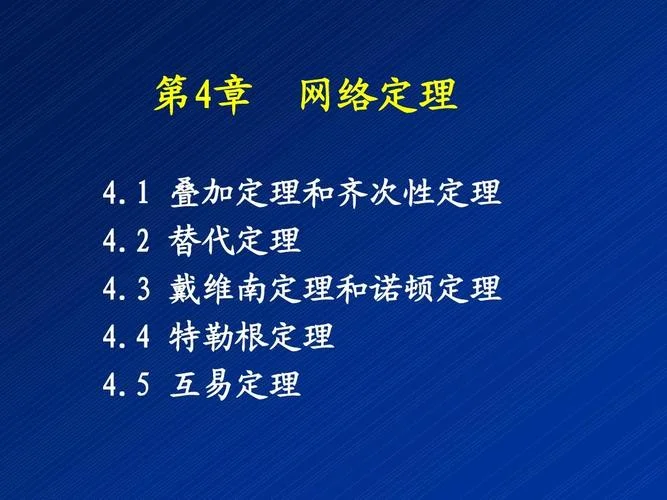 第4章　网络定理

4.1 叠加定理和齐次性定理
4.2 替代定理
4.3 戴维南定理和诺顿定理
4.4 特勒根定理
4.5 互易定理